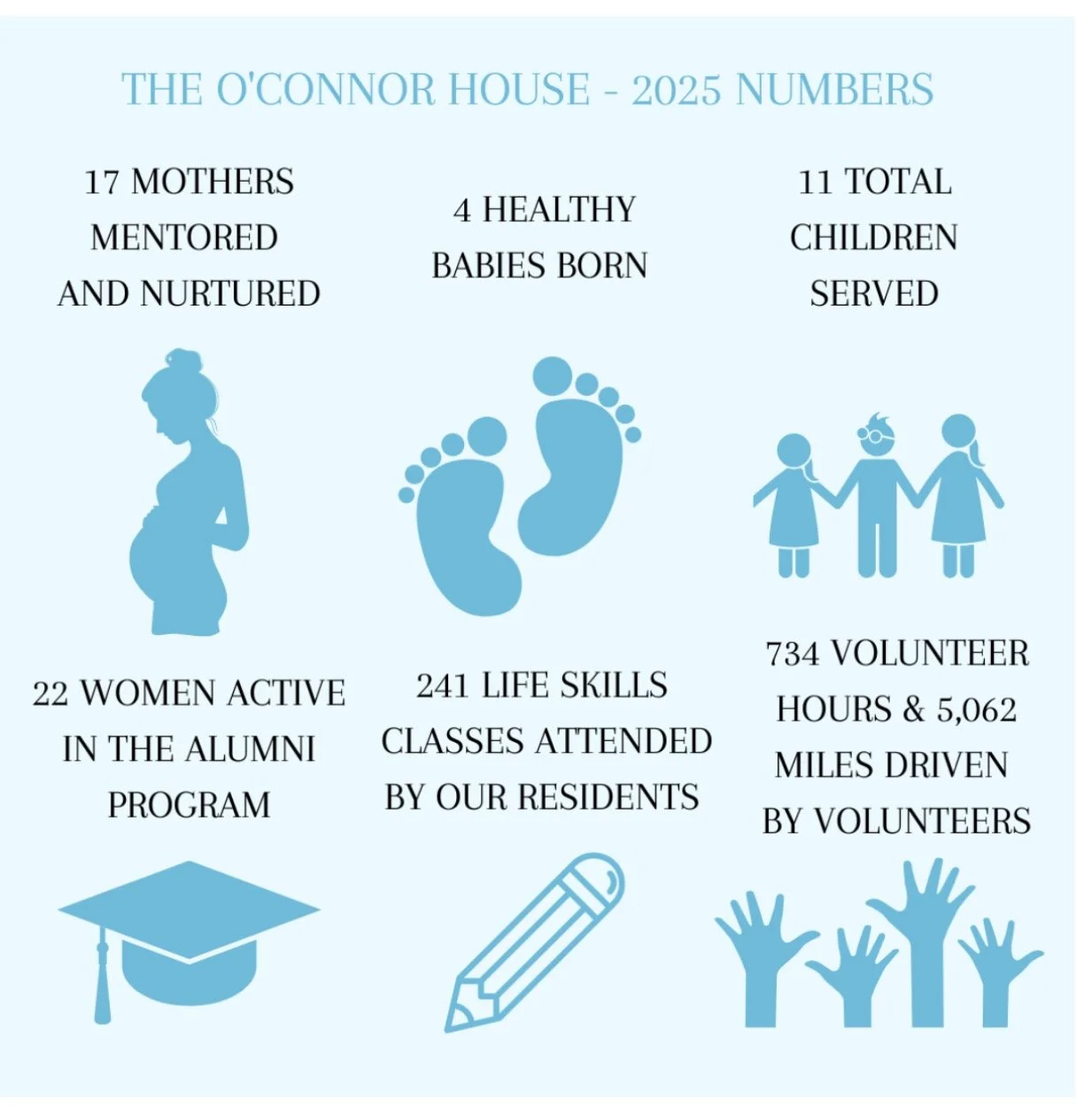 THE O'CONNOR HOUSE - 2025 NUMBERS

17 MOTHERS MENTORED AND NURTURED

4 HEALTHY BABIES BORN

11 TOTAL CHILDREN SERVED

22 WOMEN ACTIVE IN THE ALUMNI PROGRAM

241 LIFE SKILLS CLASSES ATTENDED BY OUR RESIDENTS

734 VOLUNTEER HOURS & 5,062 MILES DRIVEN BY VOLUNTEERS